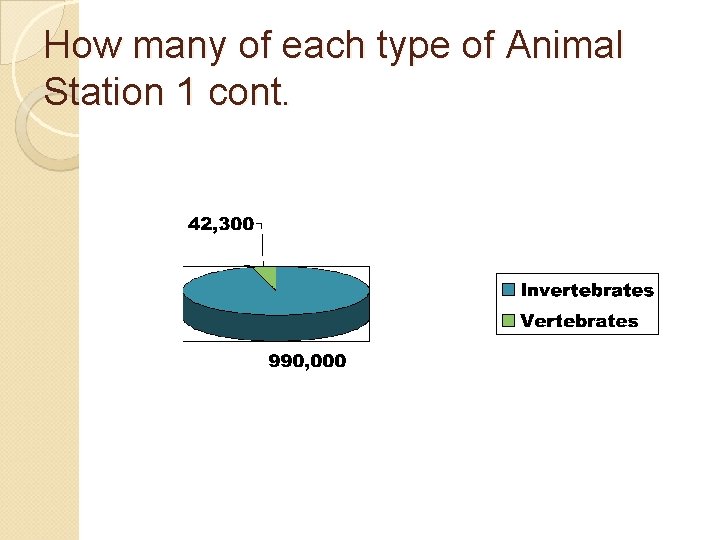 How many of each type of Animal Station 1 cont.

42,300

990,000

Invertebrates
Vertebrates